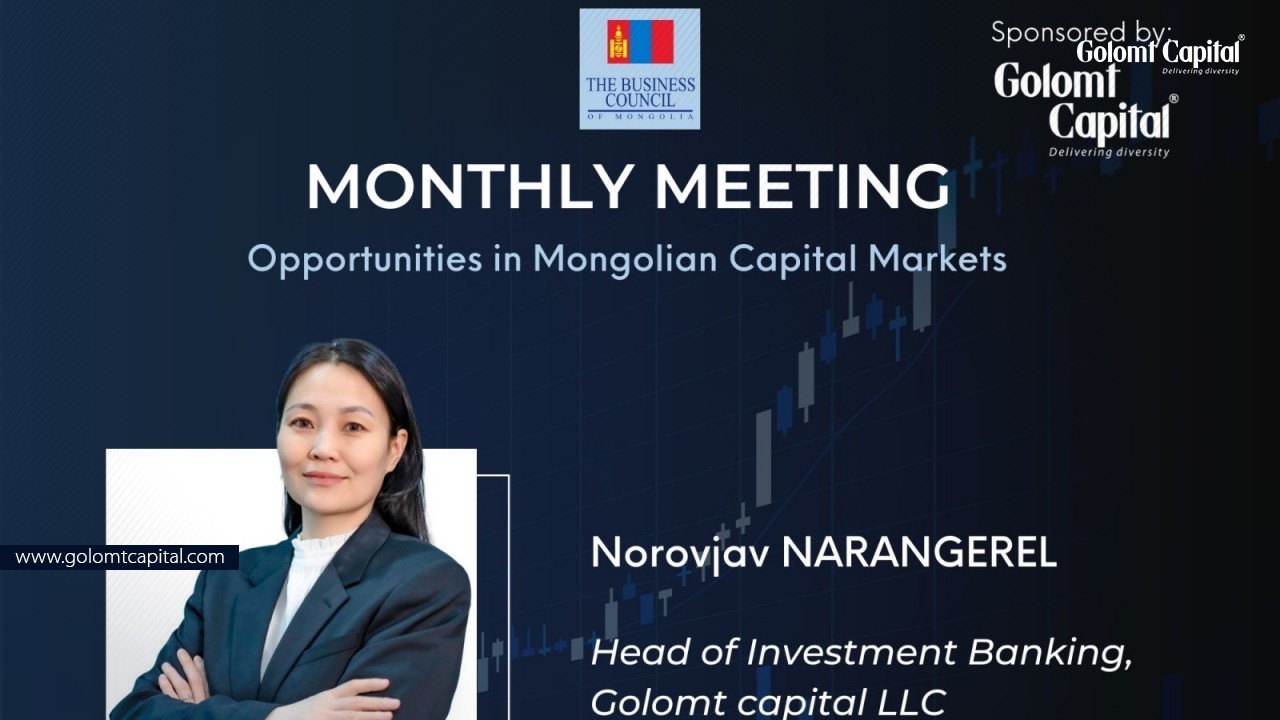 THE BUSINESS COUNCIL OF MONGOLIA

Sponsored by:

Golomt Capital®
Delivering diversity

Golomt Capital®
Delivering diversity

MONTHLY MEETING

Opportunities in Mongolian Capital Markets

www.golomtcapital.com

Norovjav NARANGEREL

Head of Investment Banking, Golomt capital LLC